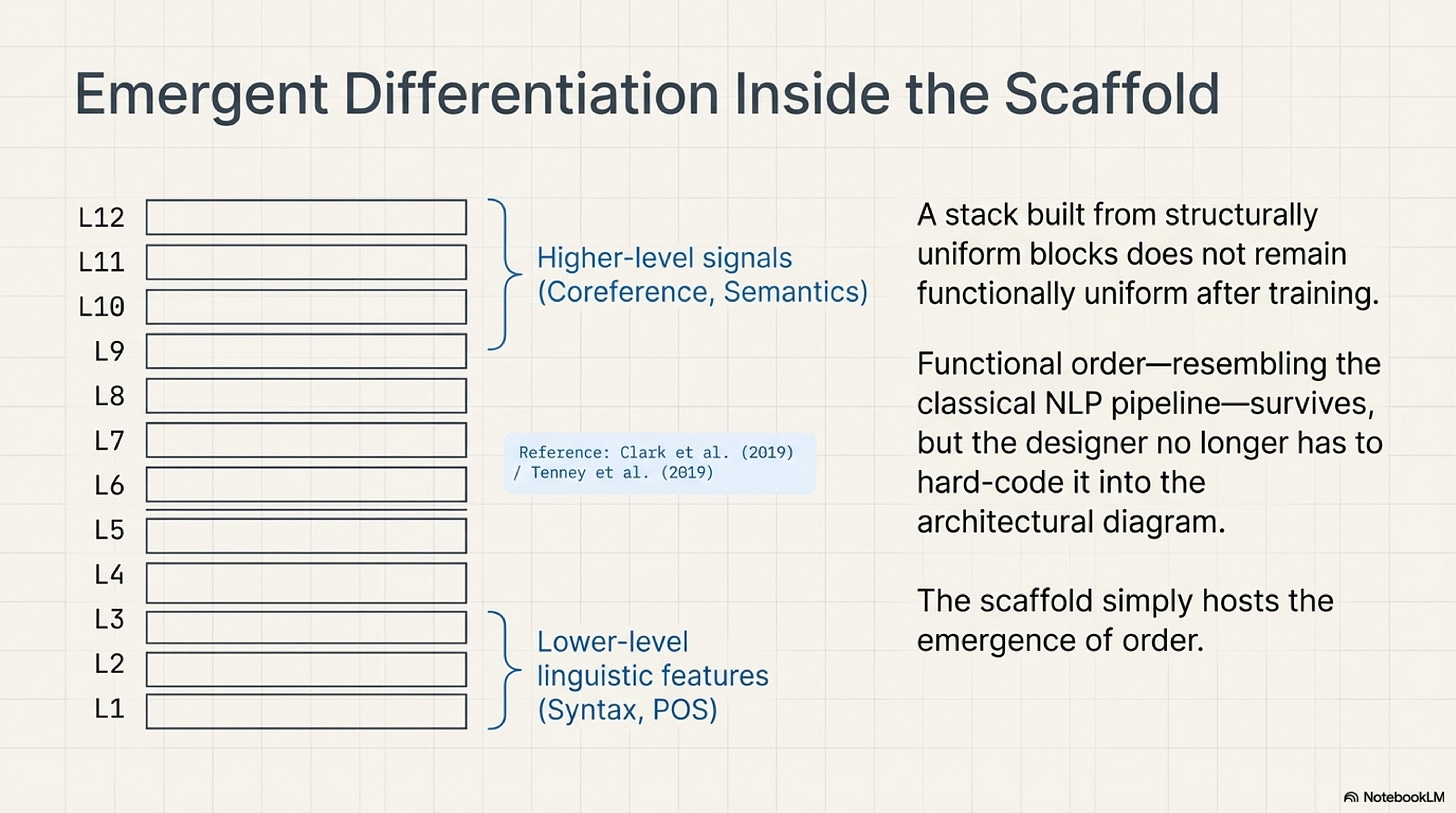 Emergent Differentiation Inside the Scaffold

L12
L11
L10
L9
L8
L7
L6
L5
L4
L3
L2
L1

Higher-level signals (Coreference, Semantics)

Reference: Clark et al. (2019) / Tenney et al. (2019)

Lower-level linguistic features (Syntax, POS)

A stack built from structurally uniform blocks does not remain functionally uniform after training.

Functional order—resembling the classical NLP pipeline—survives, but the designer no longer has to hard-code it into the architectural diagram.

The scaffold simply hosts the emergence of order.

NotebookLM